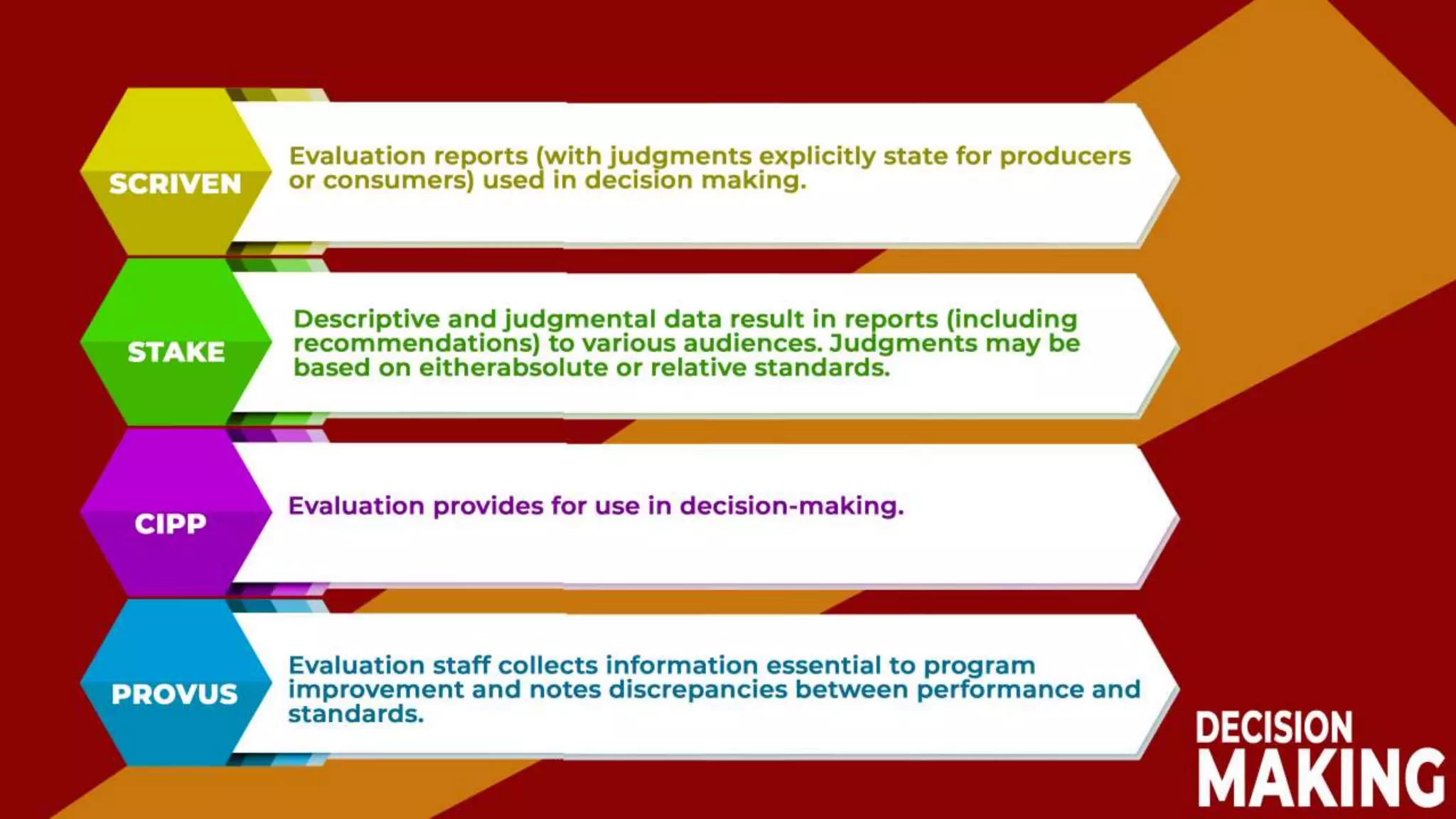 SCRIVEN

Evaluation reports (with judgments explicitly state for producers or consumers) used in decision making.

STAKE

Descriptive and judgmental data result in reports (including recommendations) to various audiences. Judgments may be based on eitherabsolute or relative standards.

CIPP

Evaluation provides for use in decision-making.

PROVUS

Evaluation staff collects information essential to program improvement and notes discrepancies between performance and standards.

DECISION MAKING